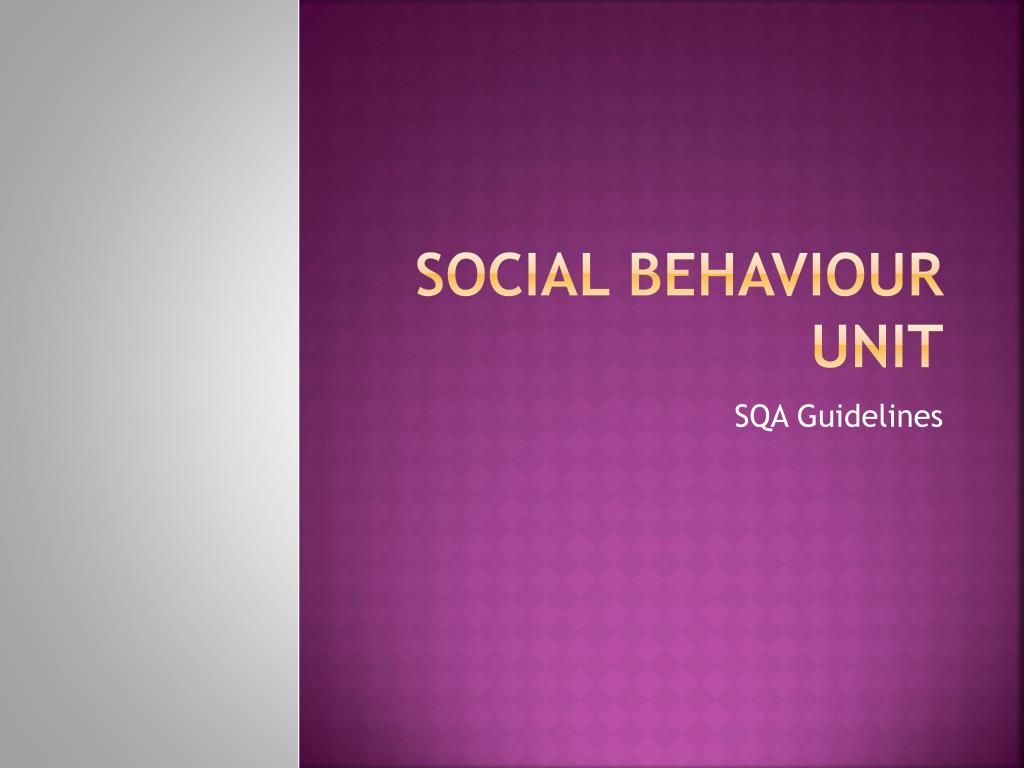 SOCIAL BEHAVIOUR UNIT

SQA Guidelines